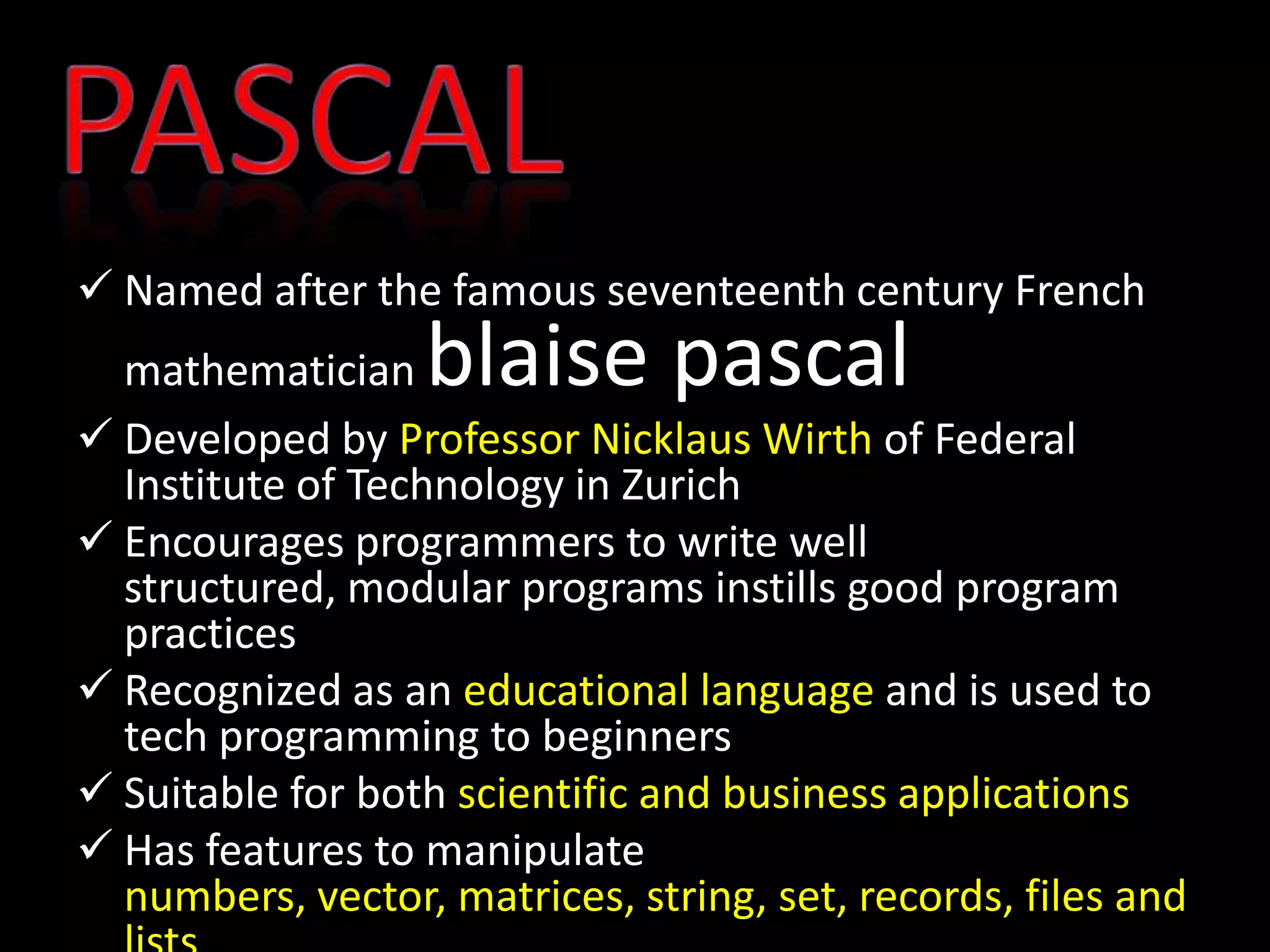 PASCAL

✓ Named after the famous seventeenth century French mathematician blaise pascal

✓ Developed by Professor Nicklaus Wirth of Federal Institute of Technology in Zurich

✓ Encourages programmers to write well structured, modular programs instills good program practices

✓ Recognized as an educational language and is used to tech programming to beginners

✓ Suitable for both scientific and business applications

✓ Has features to manipulate numbers, vector, matrices, string, set, records, files and lists